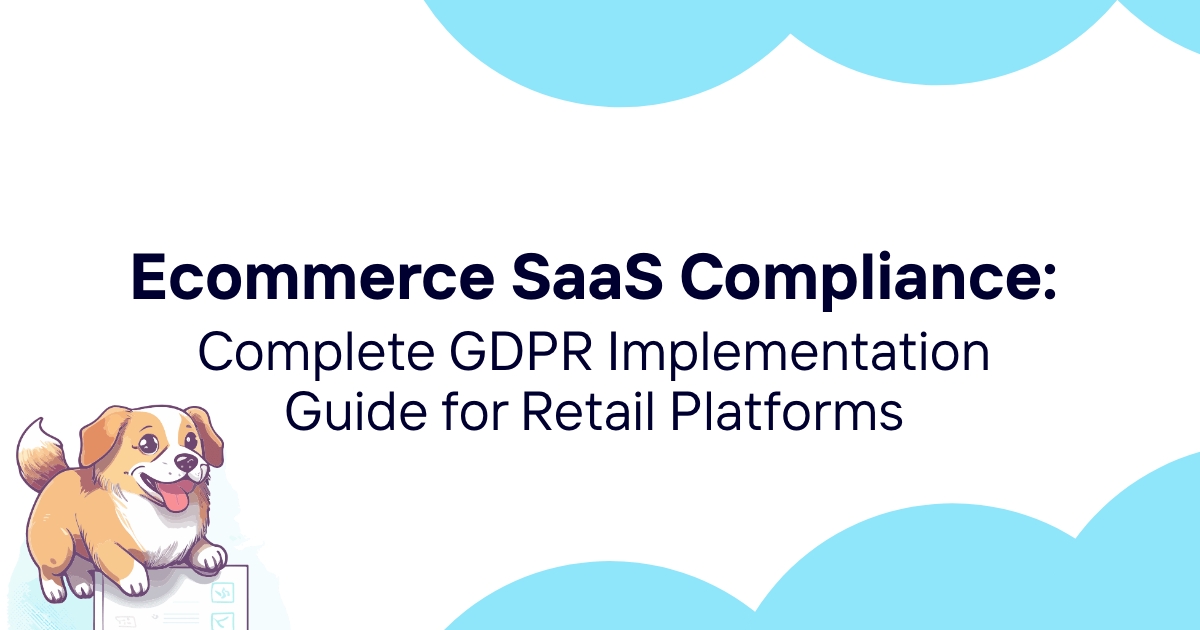 Ecommerce SaaS Compliance:
Complete GDPR Implementation Guide for Retail Platforms